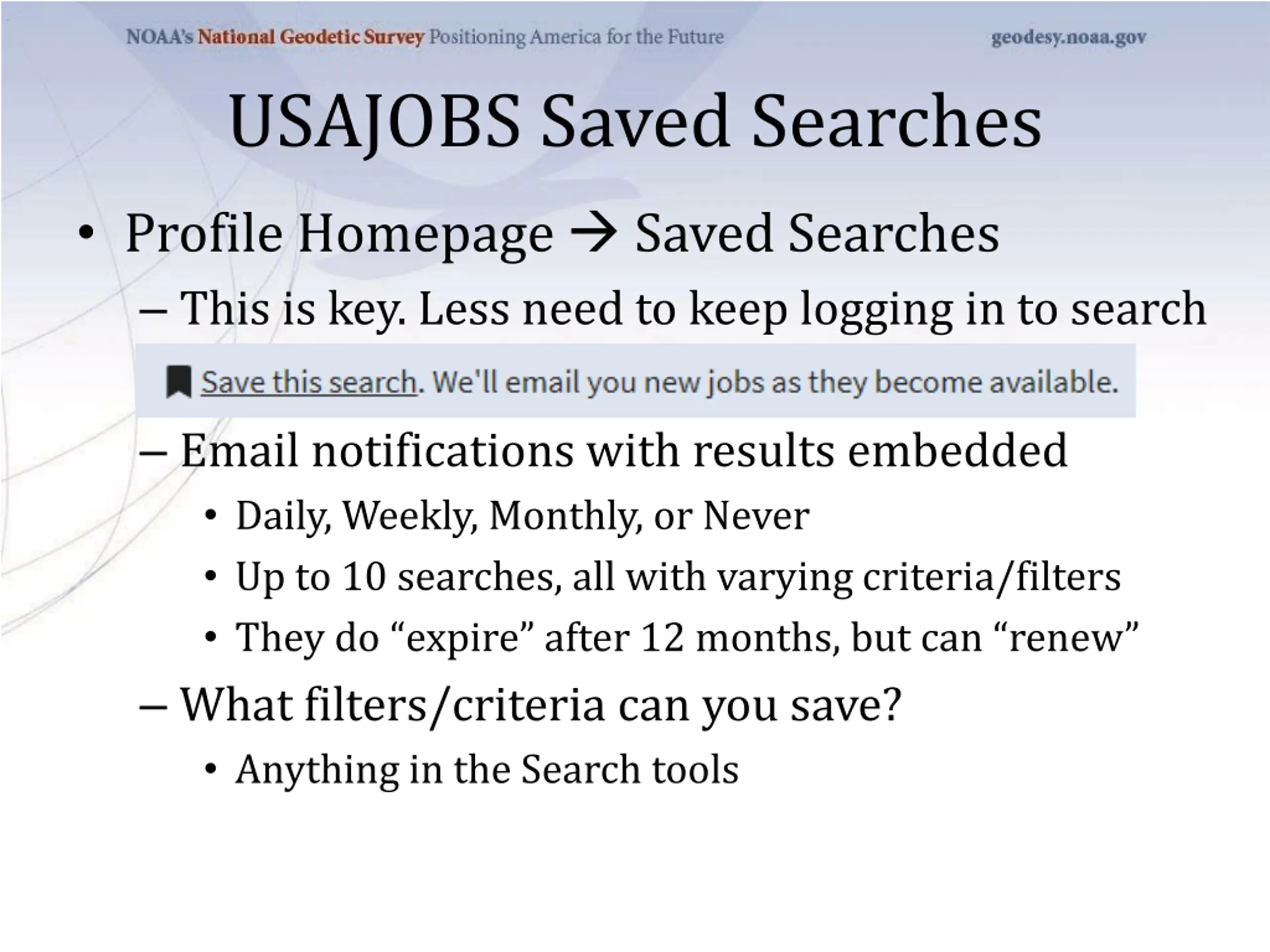 NOAA's National Geodetic Survey Positioning America for the Future geodesy.noaa.gov

USAJOBS Saved Searches

• Profile Homepage → Saved Searches
– This is key. Less need to keep logging in to search

Save this search. We'll email you new jobs as they become available.

– Email notifications with results embedded
• Daily, Weekly, Monthly, or Never
• Up to 10 searches, all with varying criteria/filters
• They do “expire” after 12 months, but can “renew”
– What filters/criteria can you save?
• Anything in the Search tools